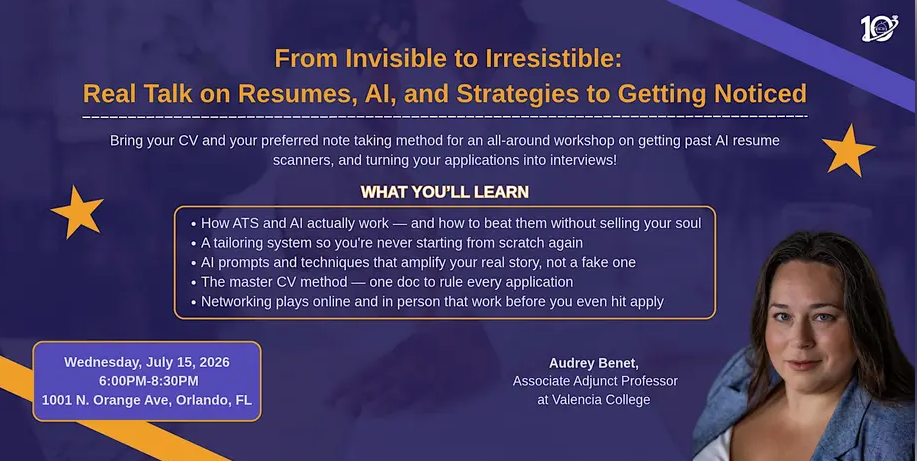 10

From Invisible to Irresistible:
Real Talk on Resumes, AI, and Strategies to Getting Noticed

Bring your CV and your preferred note taking method for an all-around workshop on getting past AI resume scanners, and turning your applications into interviews!

WHAT YOU'LL LEARN

• How ATS and AI actually work — and how to beat them without selling your soul
• A tailoring system so you're never starting from scratch again
• AI prompts and techniques that amplify your real story, not a fake one
• The master CV method — one doc to rule every application
• Networking plays online and in person that work before you even hit apply

Wednesday, July 15, 2026
6:00PM-8:30PM
1001 N. Orange Ave, Orlando, FL

Audrey Benet,
Associate Adjunct Professor
at Valencia College